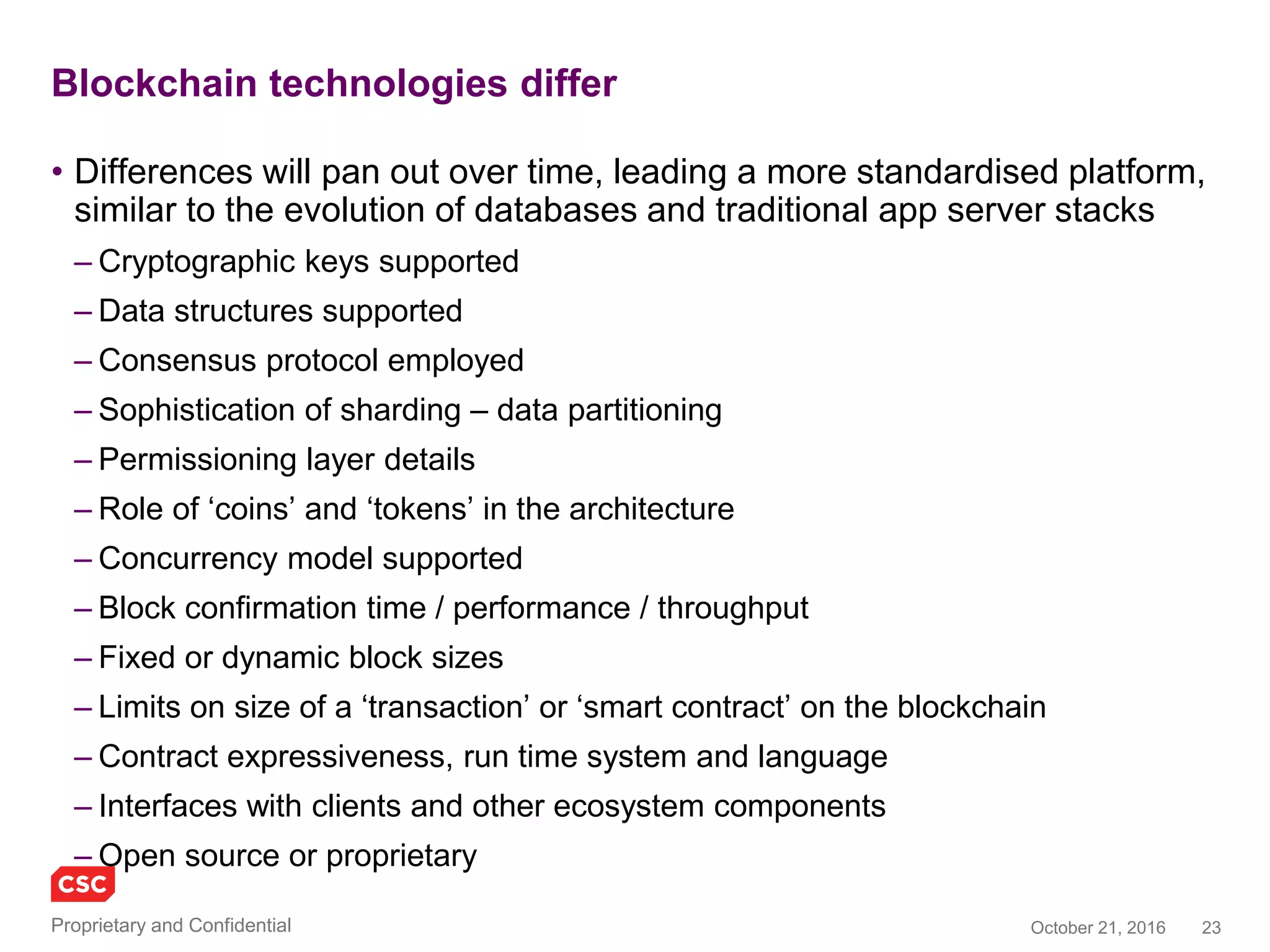 Blockchain technologies differ

• Differences will pan out over time, leading a more standardised platform, similar to the evolution of databases and traditional app server stacks

– Cryptographic keys supported
– Data structures supported
– Consensus protocol employed
– Sophistication of sharding – data partitioning
– Permissioning layer details
– Role of ‘coins’ and ‘tokens’ in the architecture
– Concurrency model supported
– Block confirmation time / performance / throughput
– Fixed or dynamic block sizes
– Limits on size of a ‘transaction’ or ‘smart contract’ on the blockchain
– Contract expressiveness, run time system and language
– Interfaces with clients and other ecosystem components
– Open source or proprietary

CSC

Proprietary and Confidential

October 21, 2016 23